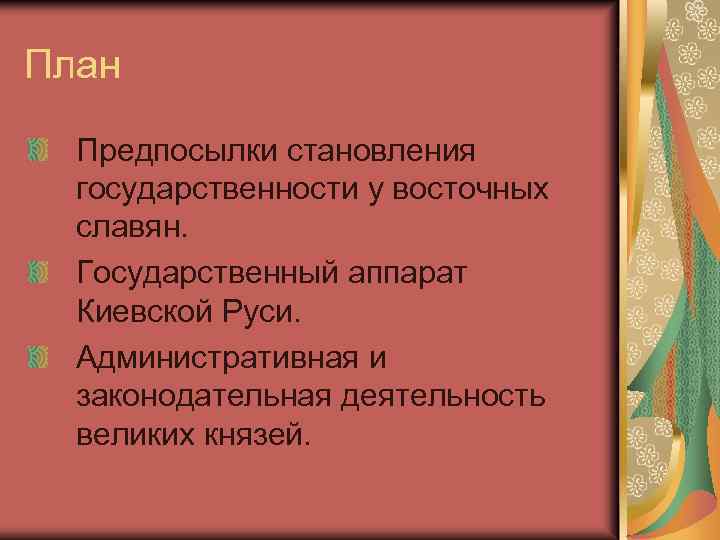 План

Предпосылки становления государственности у восточных славян.

Государственный аппарат Киевской Руси.

Административная и законодательная деятельность великих князей.